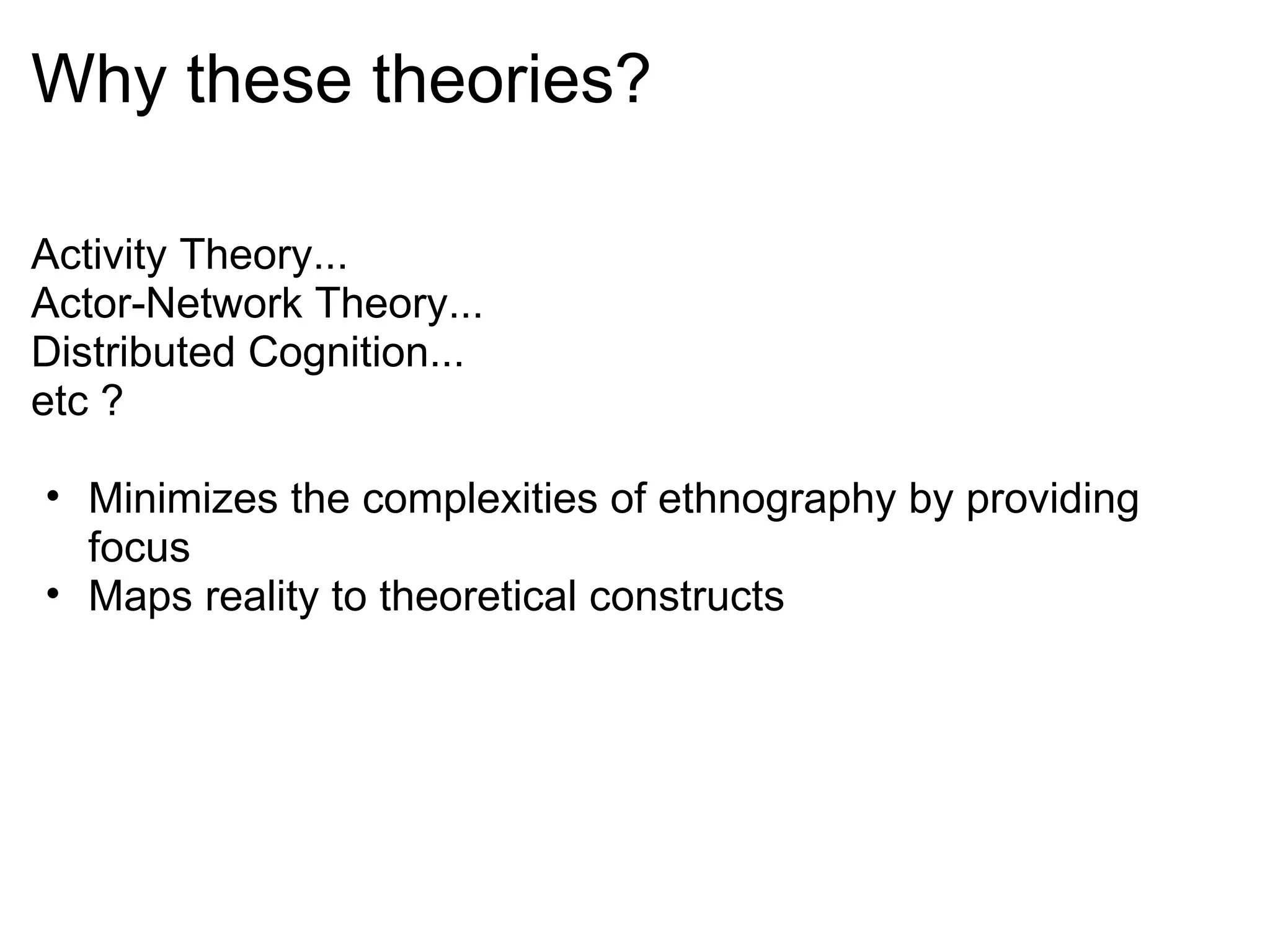 Why these theories?

Activity Theory...
Actor-Network Theory...
Distributed Cognition...
etc ?

• Minimizes the complexities of ethnography by providing focus
• Maps reality to theoretical constructs